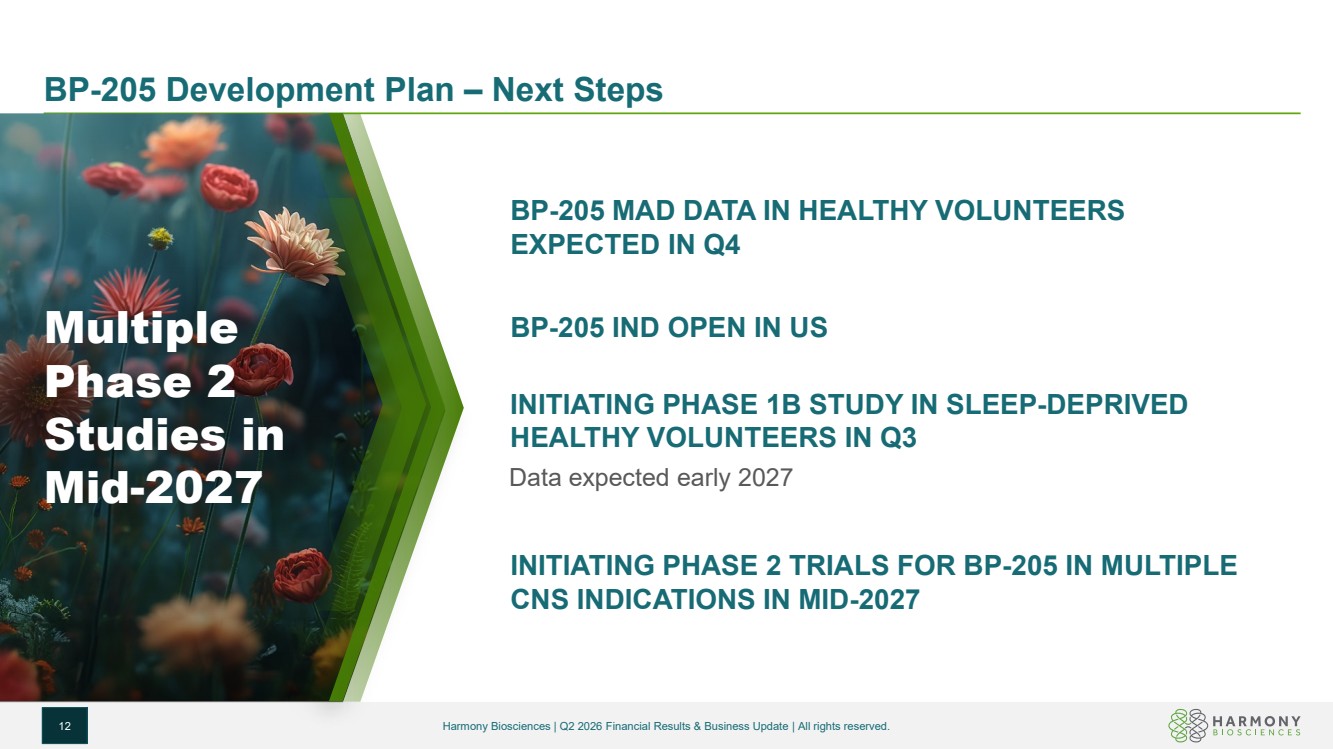 BP-205 Development Plan – Next Steps

Multiple Phase 2 Studies in Mid-2027

BP-205 MAD DATA IN HEALTHY VOLUNTEERS EXPECTED IN Q4

BP-205 IND OPEN IN US

INITIATING PHASE 1B STUDY IN SLEEP-DEPRIVED HEALTHY VOLUNTEERS IN Q3

Data expected early 2027

INITIATING PHASE 2 TRIALS FOR BP-205 IN MULTIPLE CNS INDICATIONS IN MID-2027

12

Harmony Biosciences | Q2 2026 Financial Results & Business Update | All rights reserved.

HARMONY BIOSCIENCES